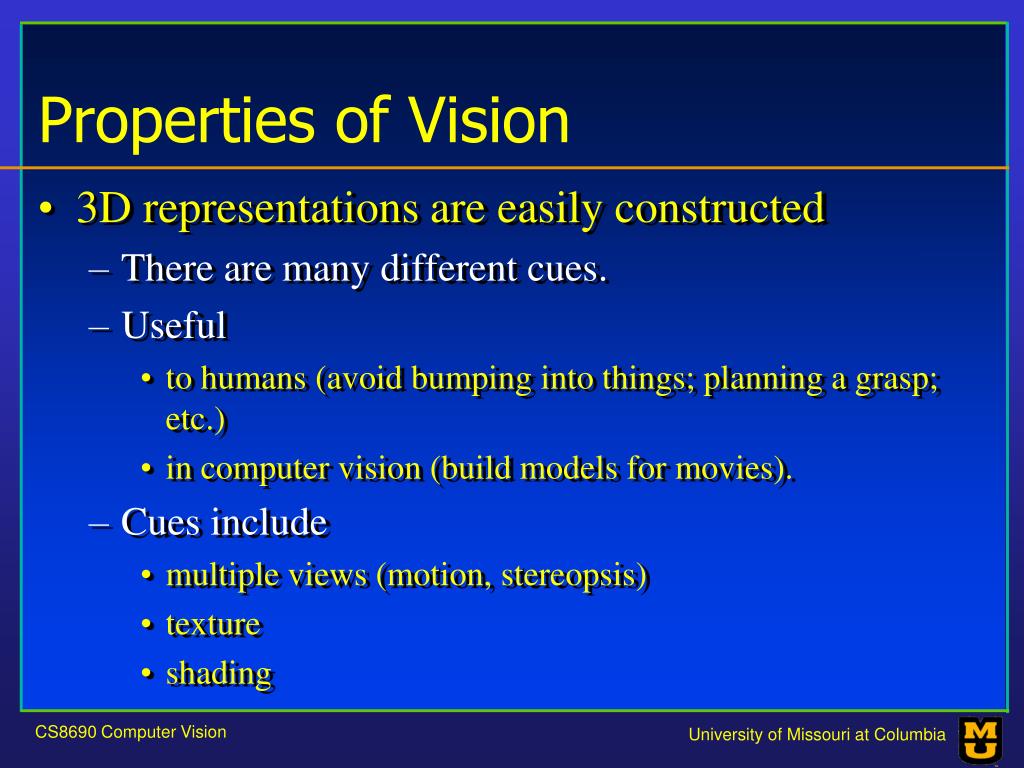 Properties of Vision

• 3D representations are easily constructed
– There are many different cues.
– Useful
• to humans (avoid bumping into things; planning a grasp; etc.)
• in computer vision (build models for movies).
– Cues include
• multiple views (motion, stereopsis)
• texture
• shading

CS8690 Computer Vision

University of Missouri at Columbia

MU